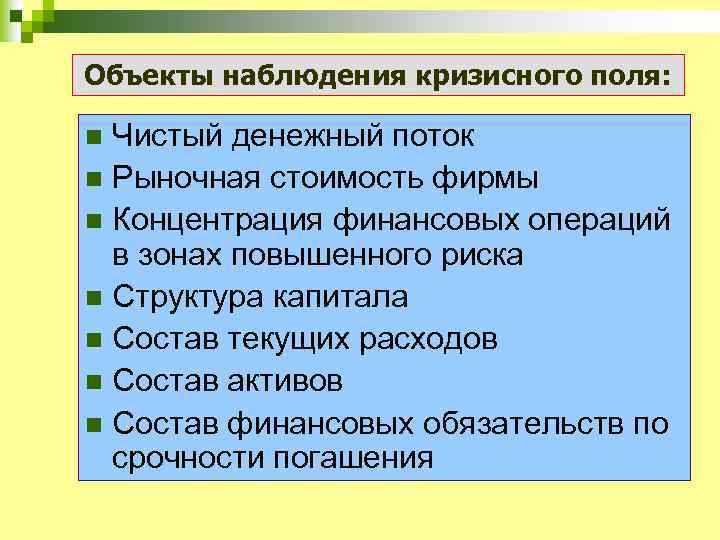 Объекты наблюдения кризисного поля:

- Чистый денежный поток
- Рыночная стоимость фирмы
- Концентрация финансовых операций в зонах повышенного риска
- Структура капитала
- Состав текущих расходов
- Состав активов
- Состав финансовых обязательств по срочности погашения